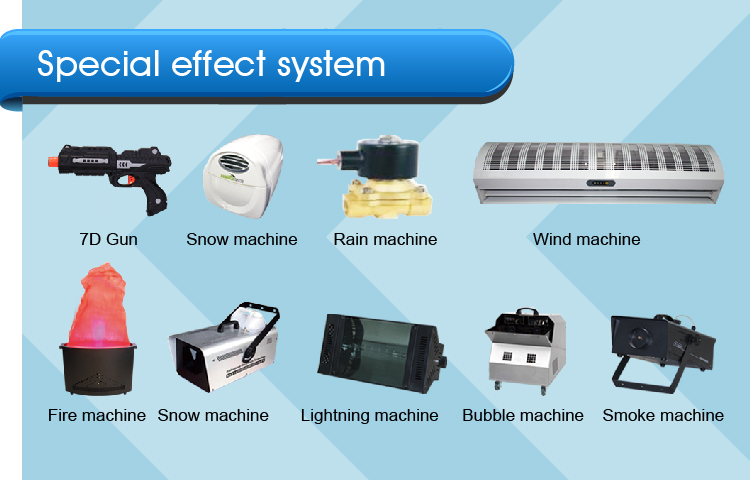 Special effect system

7D Gun
Snow machine
Rain machine
Wind machine

Fire machine
Snow machine
Lightning machine
Bubble machine
Smoke machine